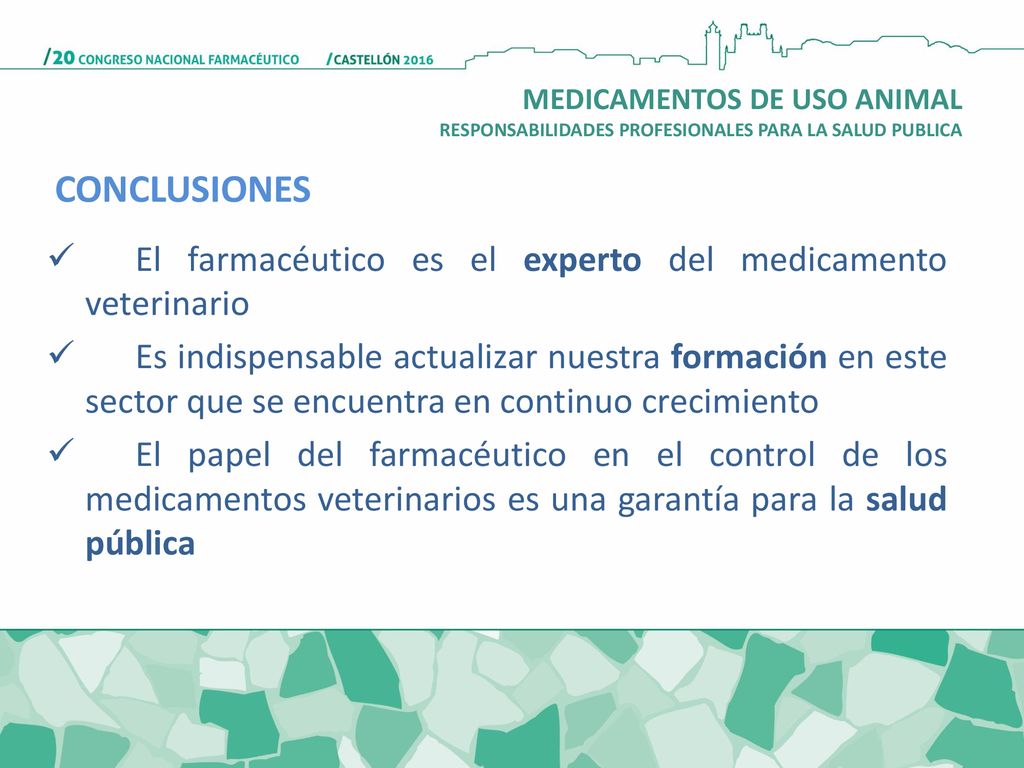 /20 CONGRESO NACIONAL FARMACÉUTICO /CASTELLÓN 2016

MEDICAMENTOS DE USO ANIMAL
RESPONSABILIDADES PROFESIONALES PARA LA SALUD PUBLICA

CONCLUSIONES

✓ El farmacéutico es el experto del medicamento veterinario

✓ Es indispensable actualizar nuestra formación en este sector que se encuentra en continuo crecimiento

✓ El papel del farmacéutico en el control de los medicamentos veterinarios es una garantía para la salud pública